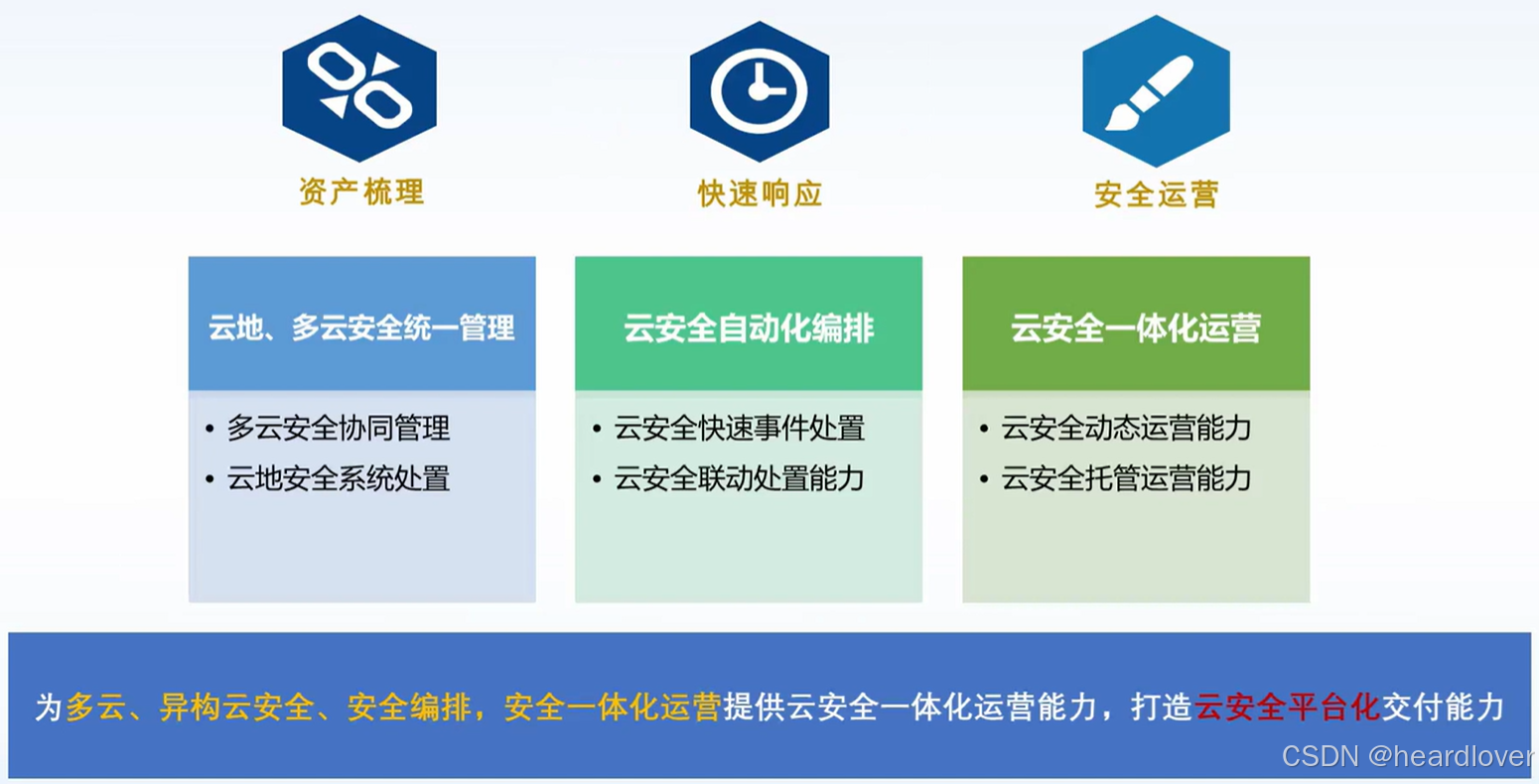 资产梳理

快速响应

安全运营

云地、多云安全统一管理

• 多云安全协同管理
• 云地安全系统处置

云安全自动化编排

• 云安全快速事件处置
• 云安全联动处置能力

云安全一体化运营

• 云安全动态运营能力
• 云安全托管运营能力

为多云、异构云安全、安全编排，安全一体化运营提供云安全一体化运营能力，打造云安全平台化交付能力

CSDN @heardlover